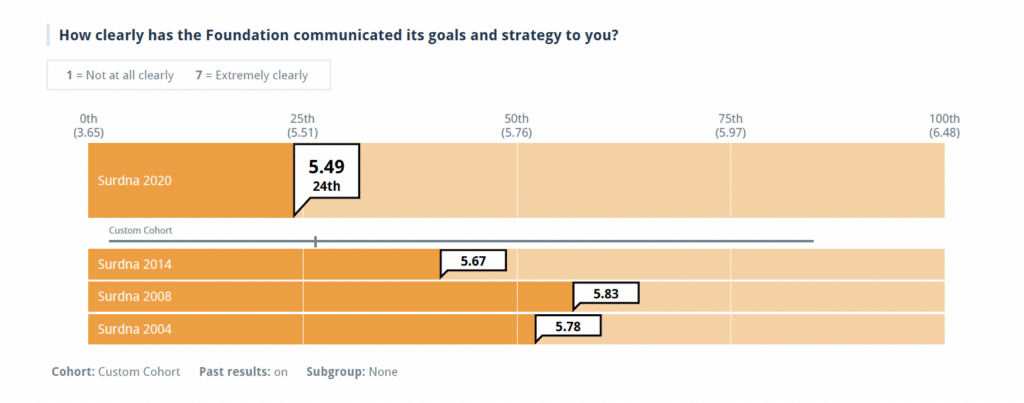 How clearly has the Foundation communicated its goals and strategy to you?

1 = Not at all clearly 7 = Extremely clearly

0th (3.65)
25th (5.51)
50th (5.76)
75th (5.97)
100th (6.48)

Surdna 2020
5.49
24th

Custom Cohort

Surdna 2014
5.67

Surdna 2008
5.83

Surdna 2004
5.78

Cohort: Custom Cohort Past results: on Subgroup: None